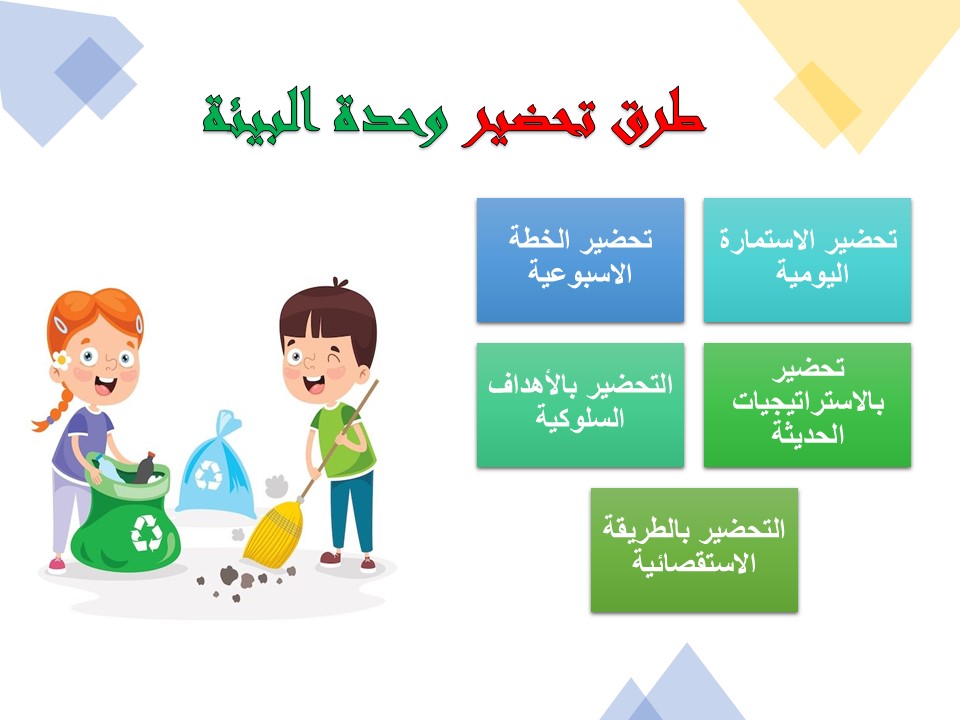 طرق تحضير وحدة البيئة

تحضير الاستمارة اليومية

تحضير الخطة الاسبوعية

تحضير بالاستراتيجيات الحديثة

التحضير بالأهداف السلوكية

التحضير بالطريقة الاستقصائية